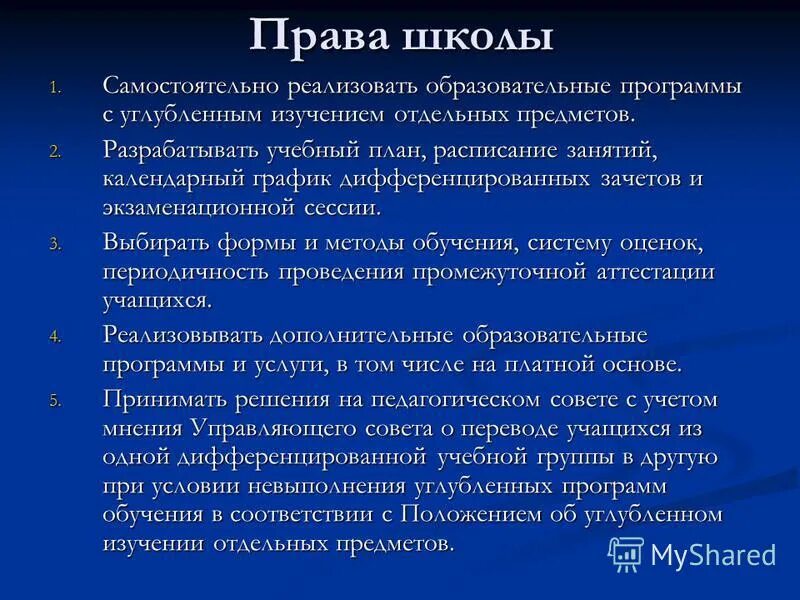 Права школы

1. Самостоятельно реализовать образовательные программы с углубленным изучением отдельных предметов.

2. Разрабатывать учебный план, расписание занятий, календарный график дифференцированных зачетов и экзаменационной сессии.

3. Выбирать формы и методы обучения, систему оценок, периодичность проведения промежуточной аттестации учащихся.

4. Реализовывать дополнительные образовательные программы и услуги, в том числе на платной основе.

5. Принимать решения на педагогическом совете с учетом мнения Управляющего совета о переводе учащихся из одной дифференцированной учебной группы в другую при условии невыполнения углубленных программ обучения в соответствии с Положением об углубленном изучении отдельных предметов.

MyShared